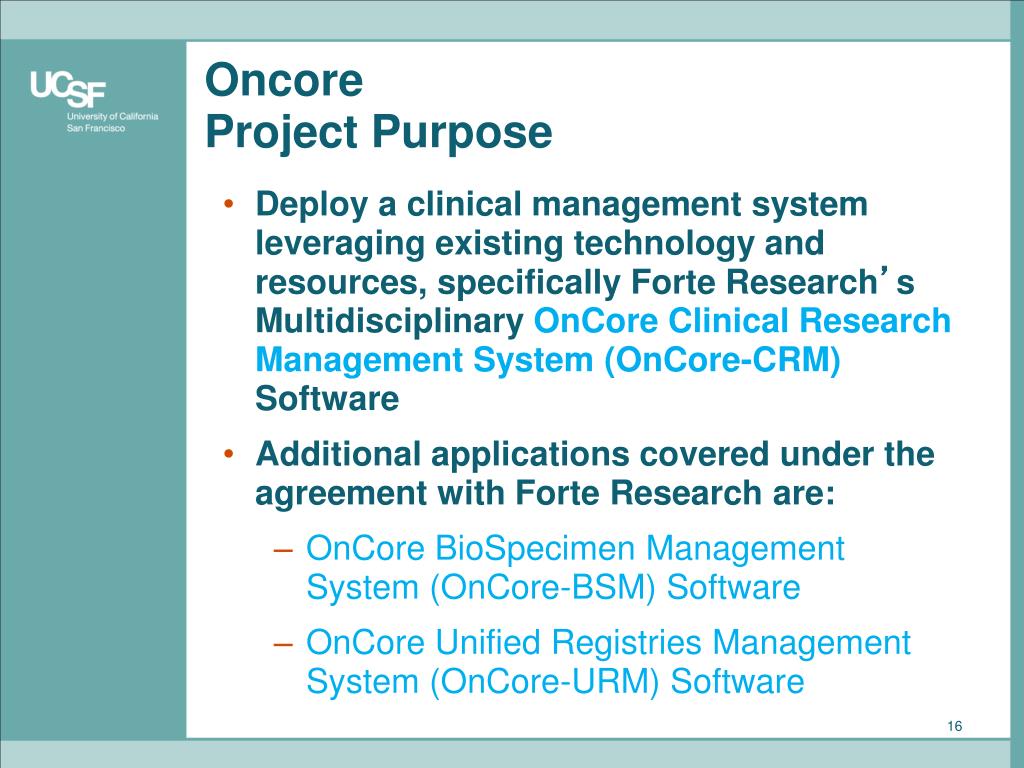 UCSF
University of California
San Francisco

Oncore
Project Purpose

• Deploy a clinical management system leveraging existing technology and resources, specifically Forte Research's Multidisciplinary OnCore Clinical Research Management System (OnCore-CRM) Software

• Additional applications covered under the agreement with Forte Research are:

– OnCore BioSpecimen Management System (OnCore-BSM) Software

– OnCore Unified Registries Management System (OnCore-URM) Software

16